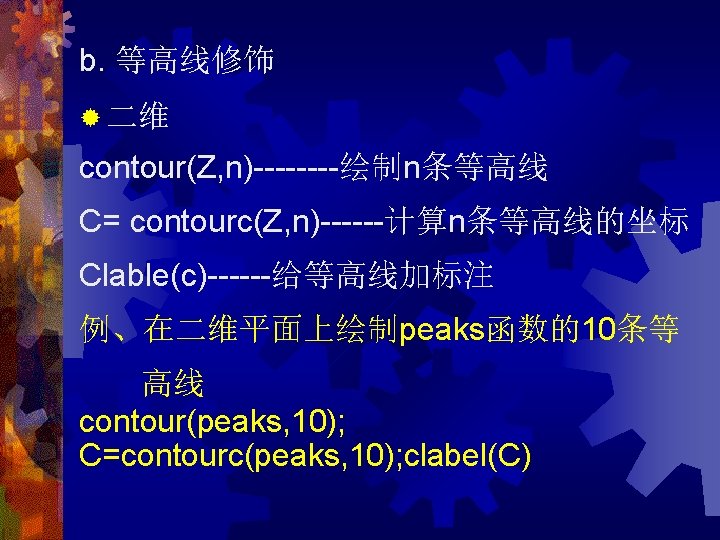 b. 等高线修饰

二维

contour(Z,n)--------绘制n条等高线

C= contourc(Z,n)------计算n条等高线的坐标

Clable(c)------给等高线加标注

例、在二维平面上绘制peaks函数的10条等高线

contour(peaks,10);
C=contourc(peaks,10);clabel(C)